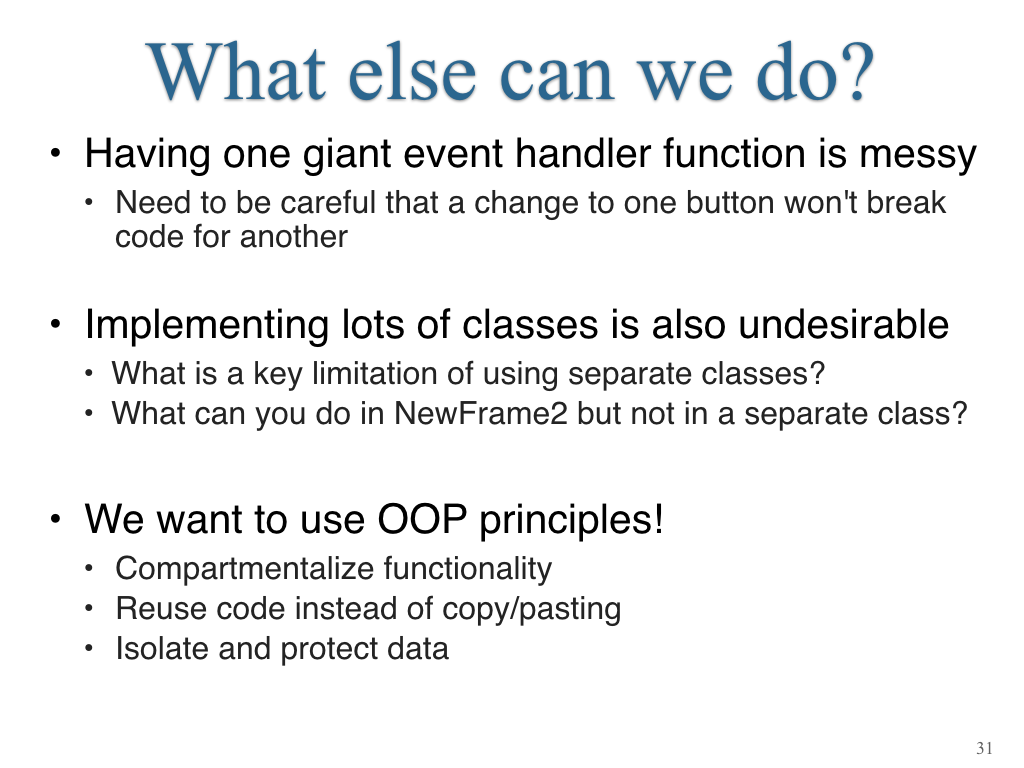 What else can we do?

• Having one giant event handler function is messy
  • Need to be careful that a change to one button won't break code for another

• Implementing lots of classes is also undesirable
  • What is a key limitation of using separate classes?
  • What can you do in NewFrame2 but not in a separate class?

• We want to use OOP principles!
  • Compartmentalize functionality
  • Reuse code instead of copy/pasting
  • Isolate and protect data

31